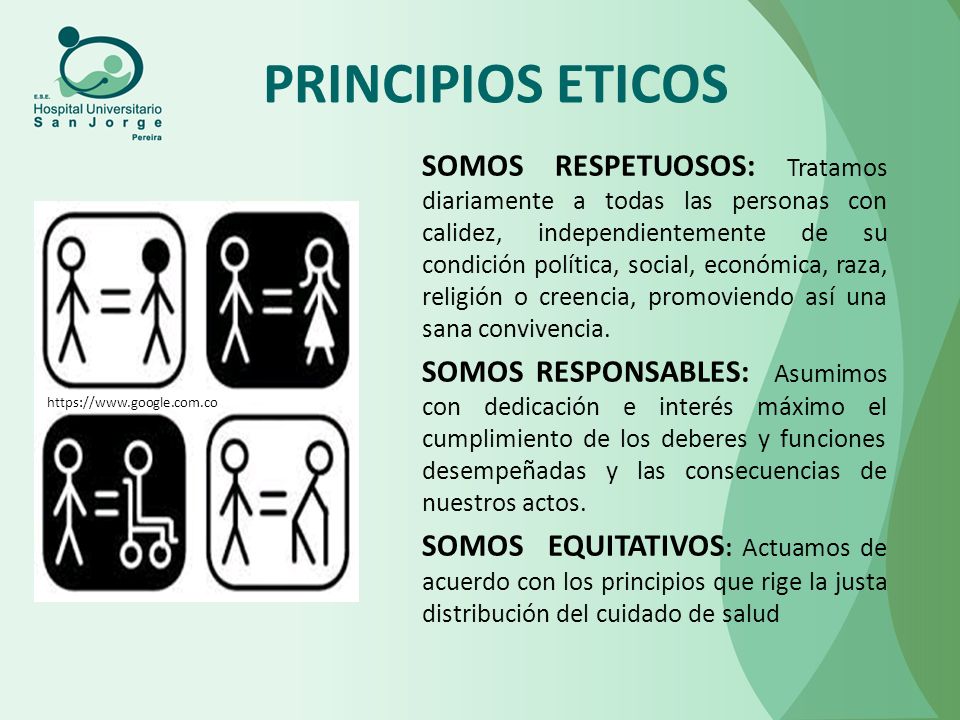 E.S.E.
Hospital Universitario
San Jorge
Pereira

PRINCIPIOS ETICOS

https://www.google.com.co

SOMOS RESPETUOSOS: Tratamos diariamente a todas las personas con calidez, independientemente de su condición política, social, económica, raza, religión o creencia, promoviendo así una sana convivencia.

SOMOS RESPONSABLES: Asumimos con dedicación e interés máximo el cumplimiento de los deberes y funciones desempeñadas y las consecuencias de nuestros actos.

SOMOS EQUITATIVOS: Actuamos de acuerdo con los principios que rige la justa distribución del cuidado de salud